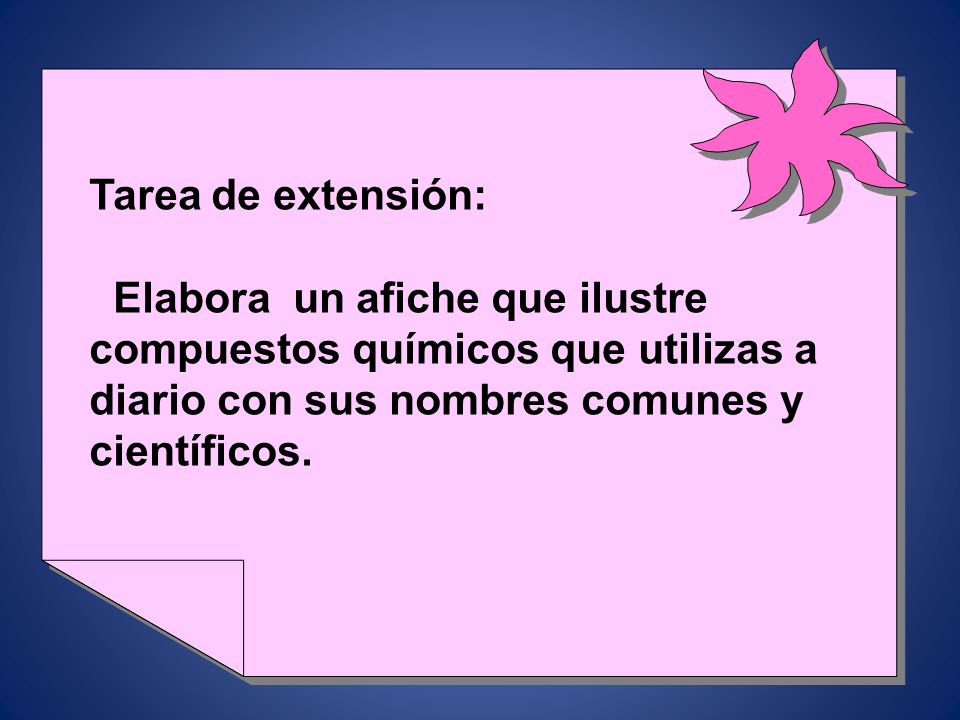 Tarea de extensión:

Elabora un afiche que ilustre compuestos químicos que utilizas a diario con sus nombres comunes y científicos.